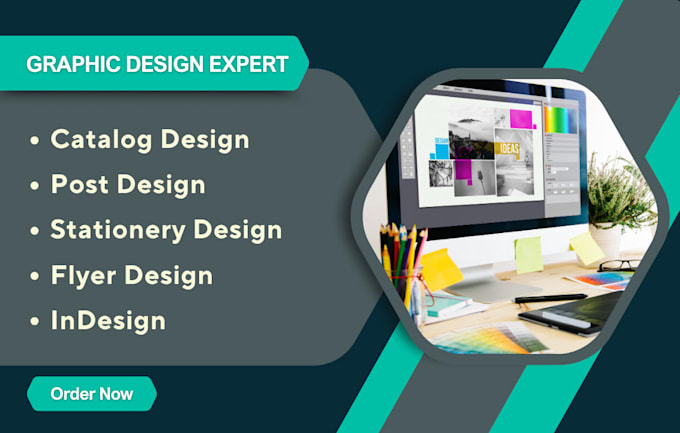 GRAPHIC DESIGN EXPERT

• Catalog Design
• Post Design
• Stationery Design
• Flyer Design
• InDesign

Order Now

IDEAS